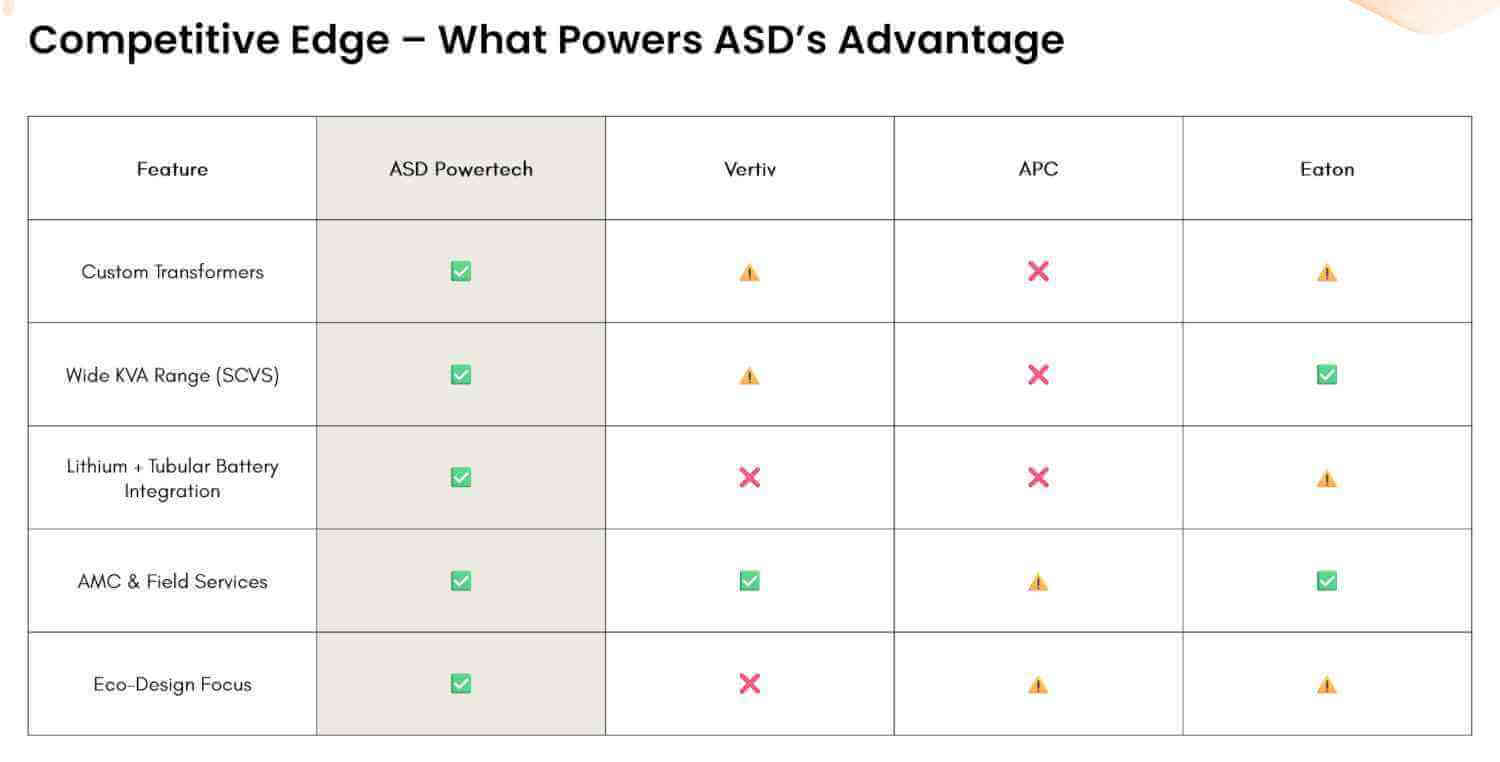 Competitive Edge – What Powers ASD's Advantage

| Feature | ASD Powertech | Vertiv | APC | Eaton |
|---|---|---|---|---|
| Custom Transformers | ✅ | ⚠️ | ❌ | ⚠️ |
| Wide KVA Range (SCVS) | ✅ | ⚠️ | ❌ | ✅ |
| Lithium + Tubular Battery Integration | ✅ | ❌ | ❌ | ⚠️ |
| AMC & Field Services | ✅ | ✅ | ⚠️ | ✅ |
| Eco-Design Focus | ✅ | ❌ | ⚠️ | ⚠️ |